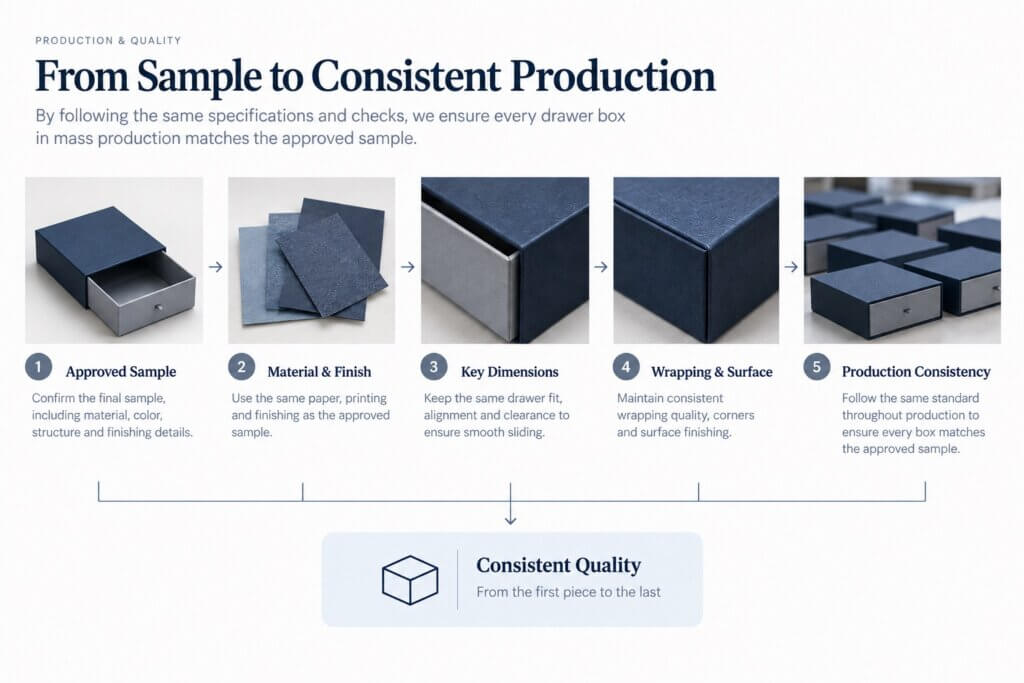 PRODUCTION & QUALITY

From Sample to Consistent Production

By following the same specifications and checks, we ensure every drawer box in mass production matches the approved sample.

1 Approved Sample
Confirm the final sample, including material, color, structure and finishing details.

2 Material & Finish
Use the same paper, printing and finishing as the approved sample.

3 Key Dimensions
Keep the same drawer fit, alignment and clearance to ensure smooth sliding.

4 Wrapping & Surface
Maintain consistent wrapping quality, corners and surface finishing.

5 Production Consistency
Follow the same standard throughout production to ensure every box matches the approved sample.

Consistent Quality
From the first piece to the last